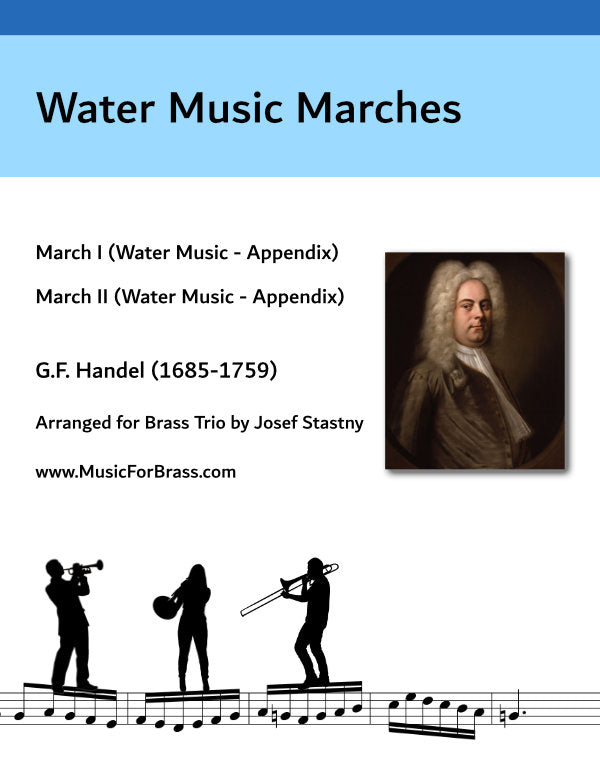 Water Music Marches

March I (Water Music - Appendix)

March II (Water Music - Appendix)

G.F. Handel (1685-1759)

Arranged for Brass Trio by Josef Stastny

www.MusicForBrass.com